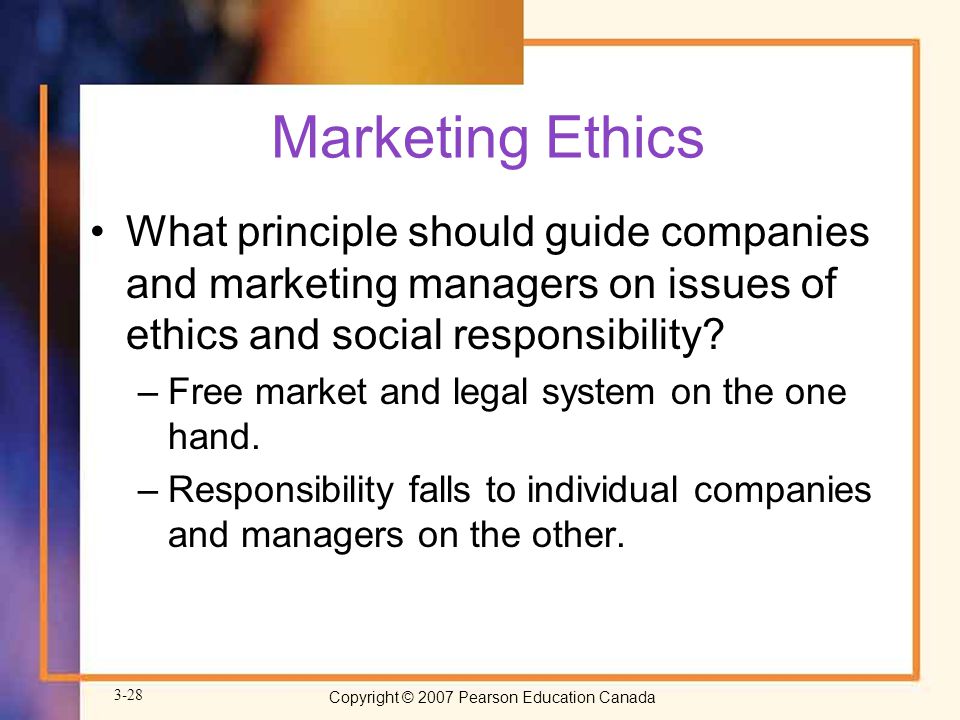 Marketing Ethics

• What principle should guide companies and marketing managers on issues of ethics and social responsibility?

– Free market and legal system on the one hand.

– Responsibility falls to individual companies and managers on the other.

3-28

Copyright © 2007 Pearson Education Canada